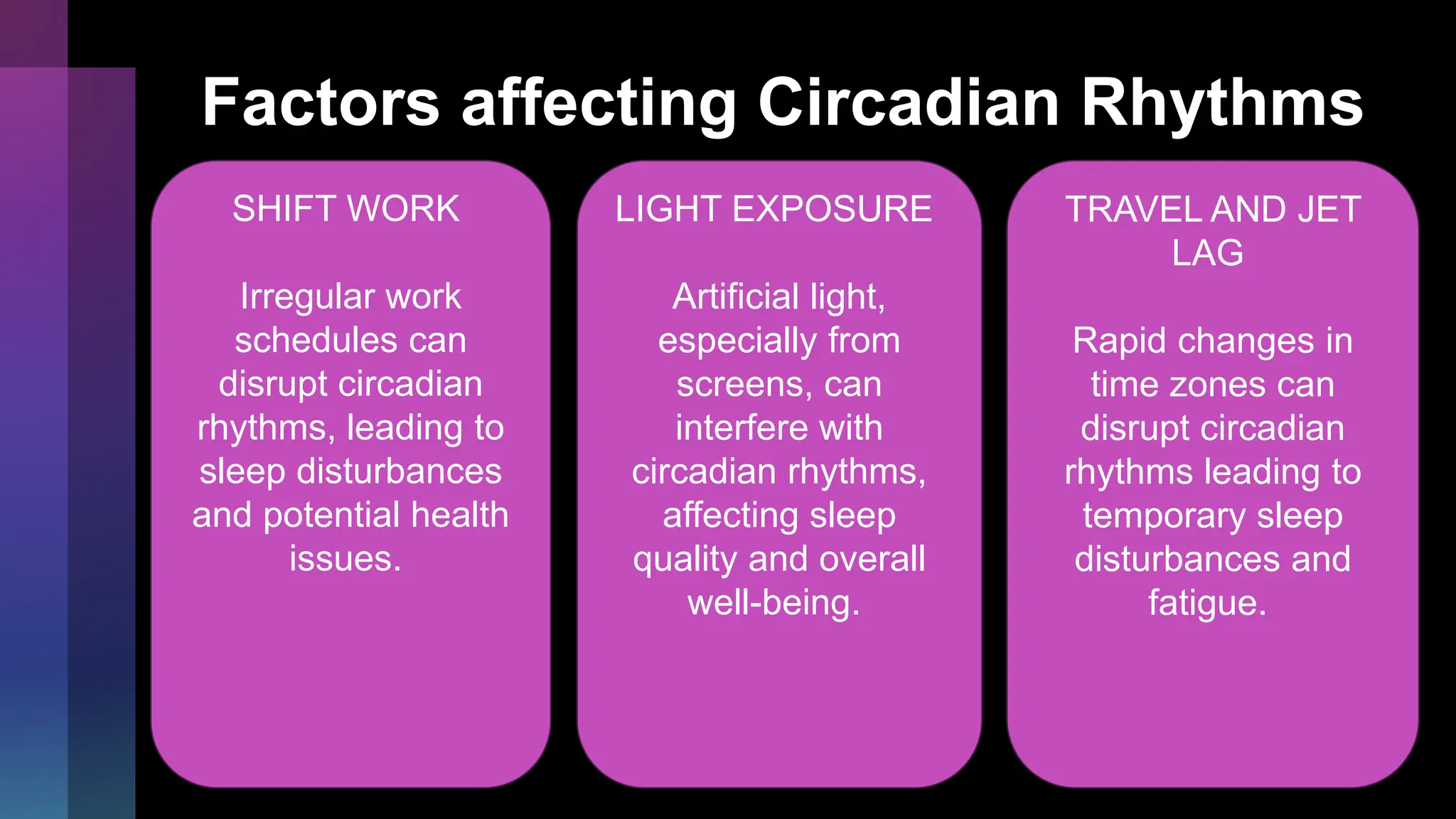 Factors affecting Circadian Rhythms

SHIFT WORK

Irregular work schedules can disrupt circadian rhythms, leading to sleep disturbances and potential health issues.

LIGHT EXPOSURE

Artificial light, especially from screens, can interfere with circadian rhythms, affecting sleep quality and overall well-being.

TRAVEL AND JET LAG

Rapid changes in time zones can disrupt circadian rhythms leading to temporary sleep disturbances and fatigue.